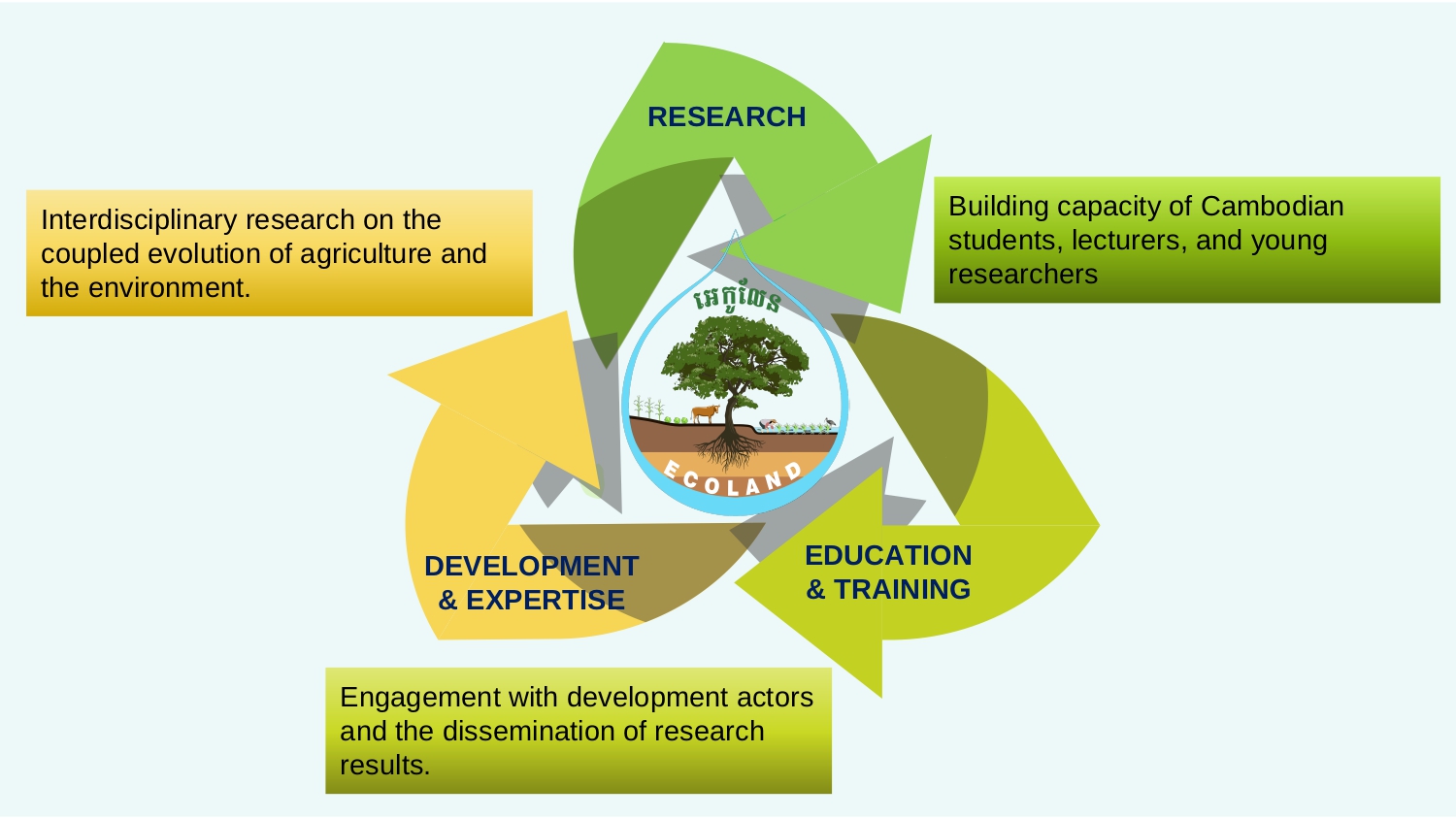 RESEARCH

Interdisciplinary research on the coupled evolution of agriculture and the environment.

Building capacity of Cambodian students, lecturers, and young researchers

អេកូឡែន

ECOLAND

DEVELOPMENT & EXPERTISE

EDUCATION & TRAINING

Engagement with development actors and the dissemination of research results.